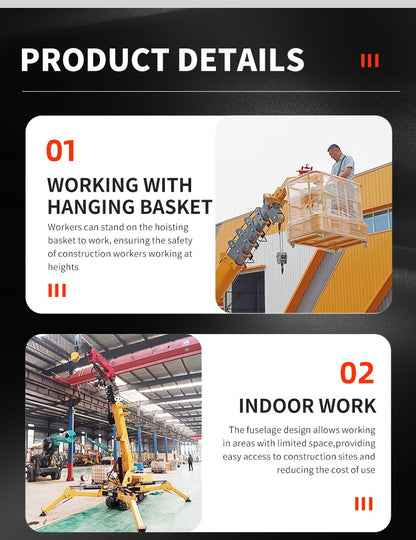 PRODUCT DETAILS

01

WORKING WITH HANGING BASKET

Workers can stand on the hoisting basket to work, ensuring the safety of construction workers working at heights

02

INDOOR WORK

The fuselage design allows working in areas with limited space,providing easy access to construction sites and reducing the cost of use